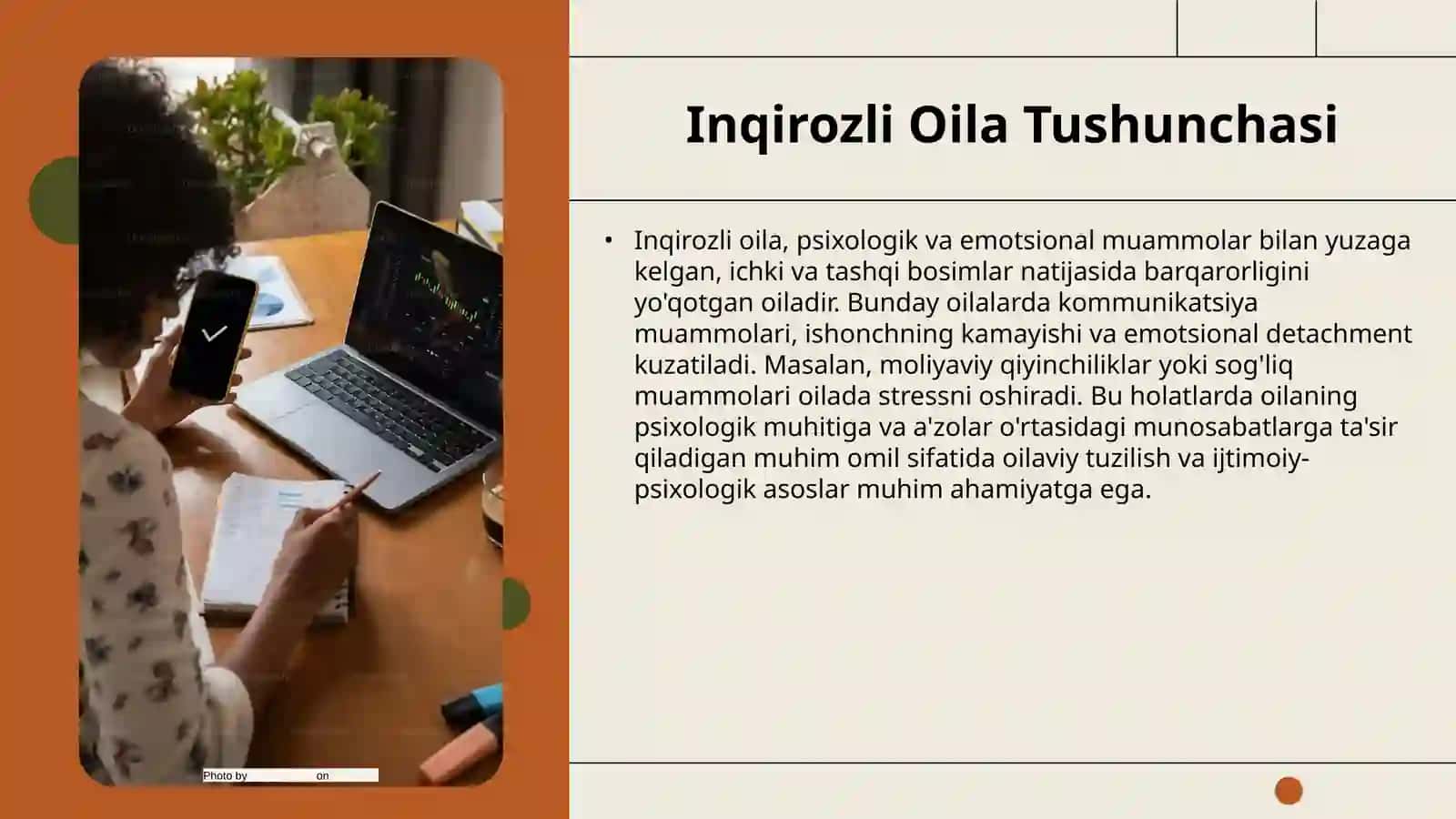 Photo by on

Inqirozli Oila Tushunchasi

• Inqirozli oila, psixologik va emotsional muammolar bilan yuzaga kelgan, ichki va tashqi bosimlar natijasida barqarorligini yo'qotgan oiladir. Bunday oilalarda kommunikatsiya muammolari, ishonchning kamayishi va emotsional detachment kuzatiladi. Masalan, moliyaviy qiyinchiliklar yoki sog'liq muammolari oilada stressni oshiradi. Bu holatlarda oilaning psixologik muhitiga va a'zolar o'rtasidagi munosabatlarga ta'sir qiladigan muhim omil sifatida oilaviy tuzilish va ijtimoiy-psixologik asoslar muhim ahamiyatga ega.